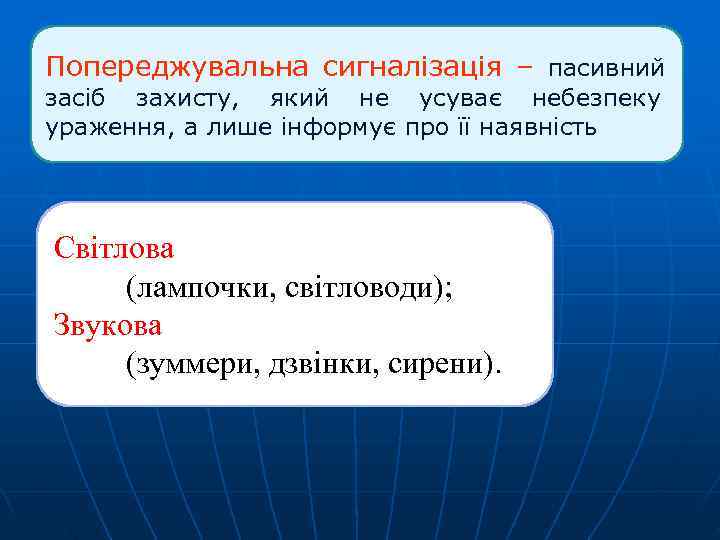 Попереджувальна сигналізація – пасивний засіб захисту, який не усуває небезпеку ураження, а лише інформує про її наявність

Світлова
(лампочки, світловоди);
Звукова
(зуммери, дзвінки, сирени).